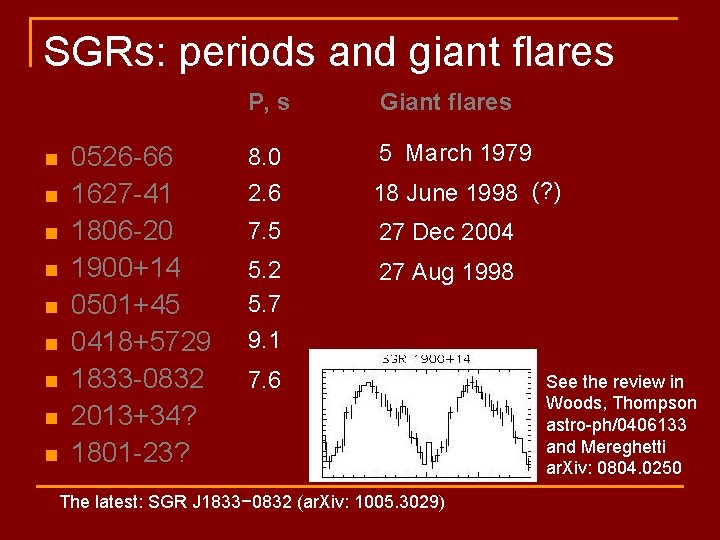 SGRs: periods and giant flares

| | P, s | Giant flares |
|---|---|---|
| 0526-66 | 8.0 | 5 March 1979 |
| 1627-41 | 2.6 | 18 June 1998 (?) |
| 1806-20 | 7.5 | 27 Dec 2004 |
| 1900+14 | 5.2 | 27 Aug 1998 |
| 0501+45 | 5.7 | |
| 0418+5729 | 9.1 | |
| 1833-0832 | 7.6 | |
| 2013+34? | | |
| 1801-23? | | |

SGR 1900+14

See the review in Woods, Thompson astro-ph/0406133 and Mereghetti arXiv: 0804.0250

The latest: SGR J1833−0832 (arXiv: 1005.3029)